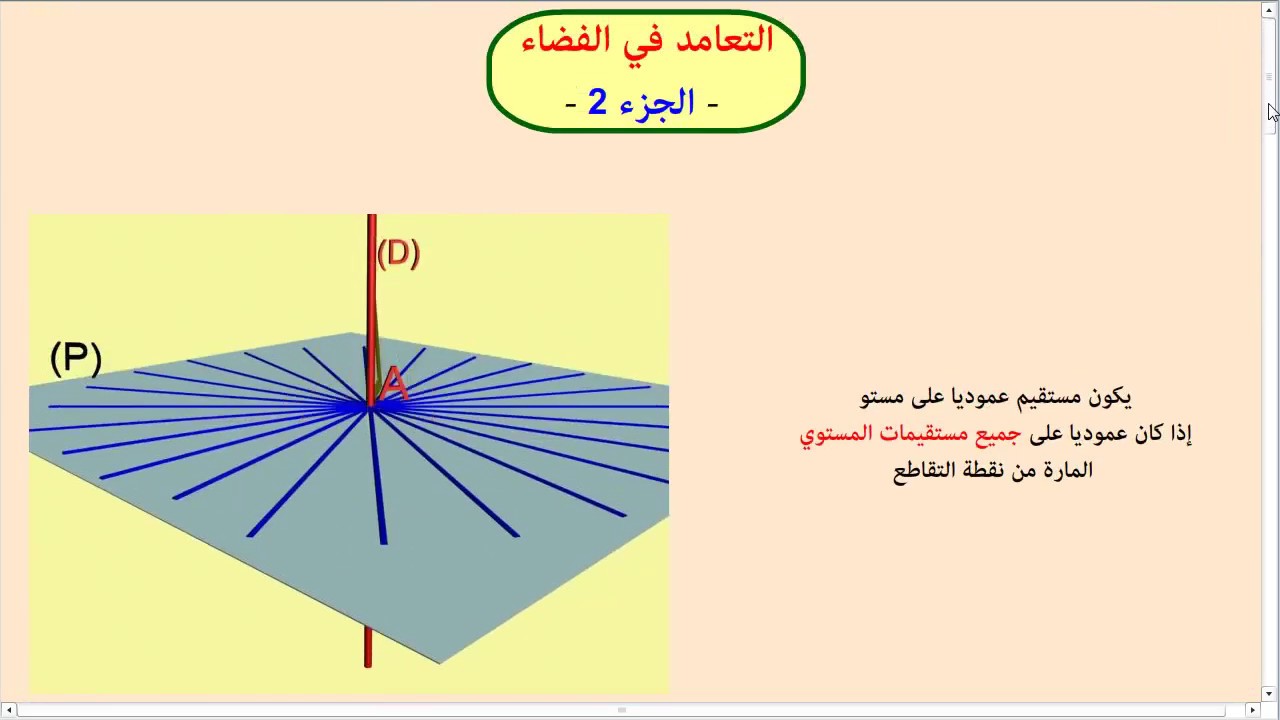 التعامد في الفضاء

- الجزء 2 -

(D)

(P)

A

يكون مستقيم عموديا على مستو
إذا كان عموديا على جميع مستقيمات المستوي
المارة من نقطة التقاطع